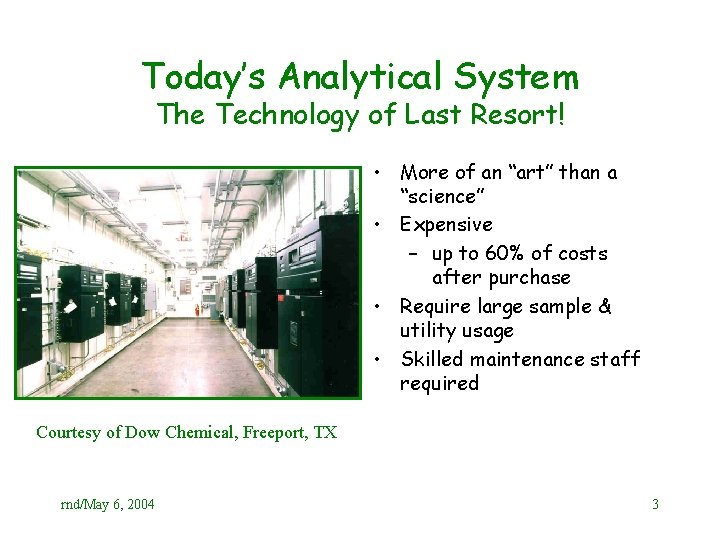 Today's Analytical System
The Technology of Last Resort!

• More of an "art" than a "science"
• Expensive
– up to 60% of costs after purchase
• Require large sample & utility usage
• Skilled maintenance staff required

Courtesy of Dow Chemical, Freeport, TX

rnd/May 6, 2004

3